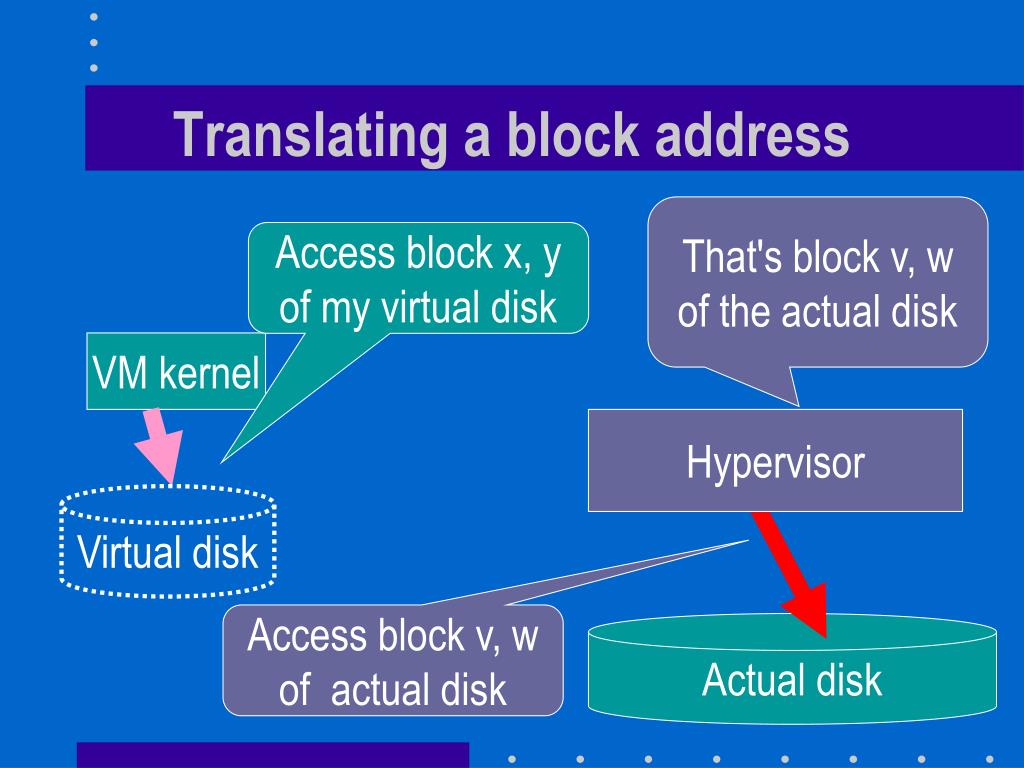 Translating a block address

Access block x, y of my virtual disk

That's block v, w of the actual disk

VM kernel

Hypervisor

Virtual disk

Access block v, w of  actual disk

Actual disk